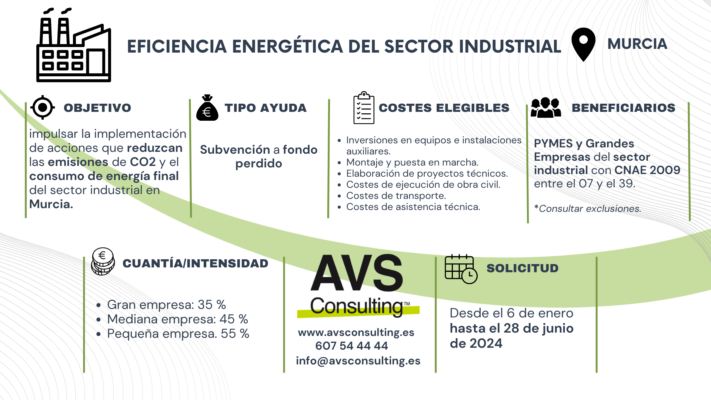 EFICIENCIA ENERGÉTICA DEL SECTOR INDUSTRIAL

MURCIA

OBJETIVO

impulsar la implementación de acciones que reduzcan las emisiones de CO2 y el consumo de energía final del sector industrial en Murcia.

TIPO AYUDA

Subvención a fondo perdido

COSTES ELEGIBLES

- Inversiones en equipos e instalaciones auxiliares.
- Montaje y puesta en marcha.
- Elaboración de proyectos técnicos.
- Costes de ejecución de obra civil.
- Costes de transporte.
- Costes de asistencia técnica.

BENEFICIARIOS

PYMES y Grandes Empresas del sector industrial con CNAE 2009 entre el 07 y el 39.

*Consultar exclusiones.

CUANTÍA/INTENSIDAD

- Gran empresa: 35 %
- Mediana empresa: 45 %
- Pequeña empresa. 55 %

AVS Consulting™

www.avsconsulting.es
607 54 44 44
info@avsconsulting.es

SOLICITUD

Desde el 6 de enero hasta el 28 de junio de 2024